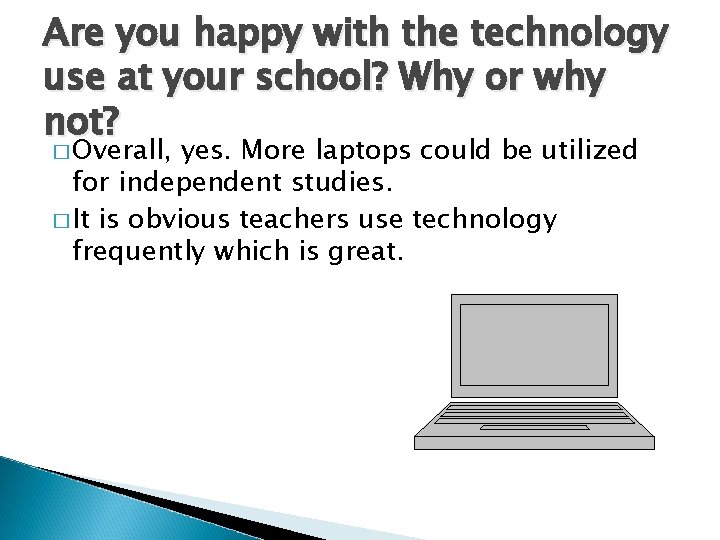 Are you happy with the technology use at your school? Why or why not?

□ Overall, yes. More laptops could be utilized for independent studies.

□ It is obvious teachers use technology frequently which is great.